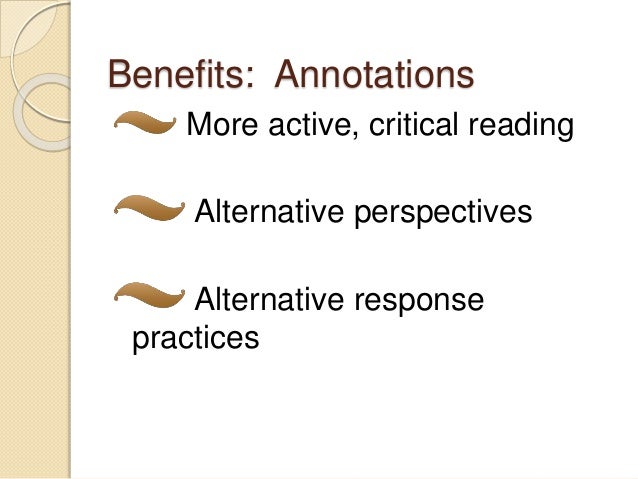 Benefits: Annotations

More active, critical reading

Alternative perspectives

Alternative response practices